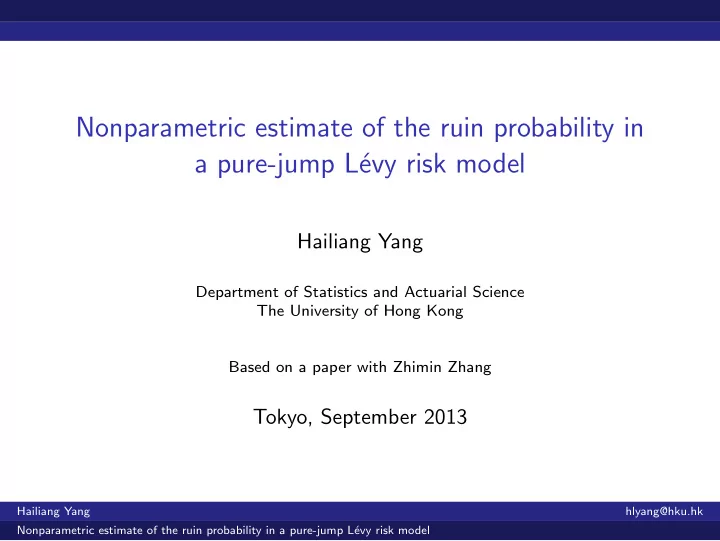 Nonparametric estimate of the ruin probability in a pure-jump Lévy risk model

Hailiang Yang

Department of Statistics and Actuarial Science
The University of Hong Kong

Based on a paper with Zhimin Zhang

Tokyo, September 2013

Hailiang Yang hlyang@hku.hk

Nonparametric estimate of the ruin probability in a pure-jump Lévy risk model